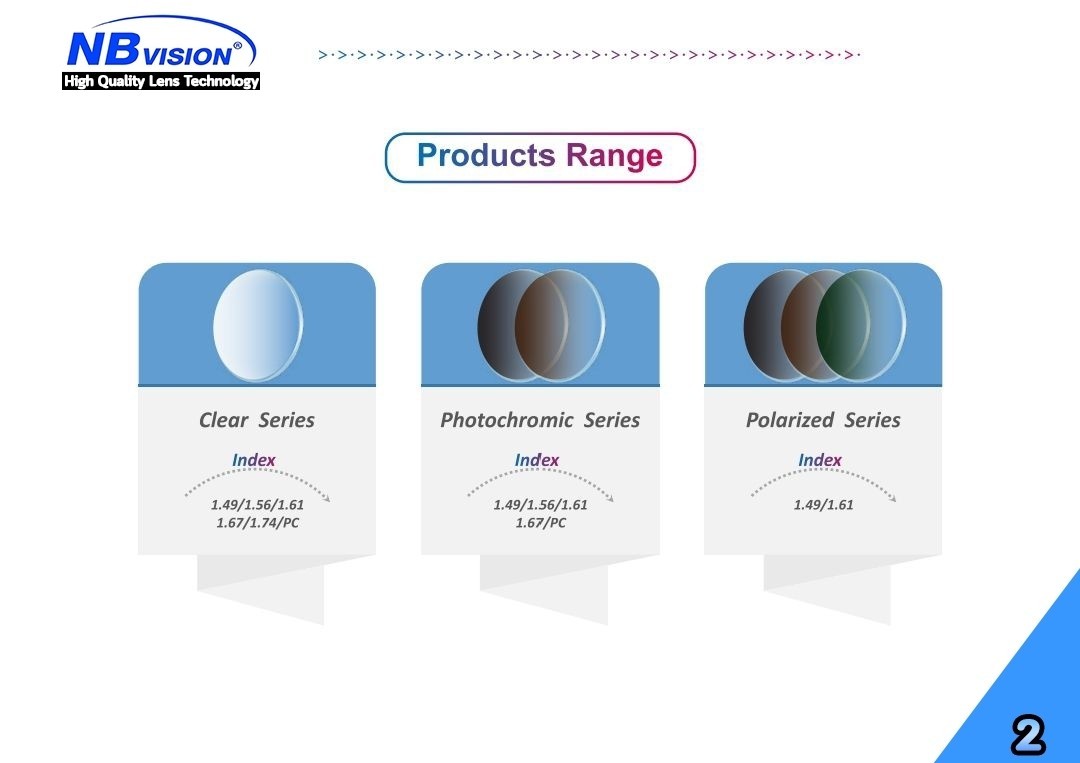 NBVISION®
High Quality Lens Technology

Products Range

Clear Series
Index
1.49/1.56/1.61
1.67/1.74/PC

Photochromic Series
Index
1.49/1.56/1.61
1.67/PC

Polarized Series
Index
1.49/1.61

2